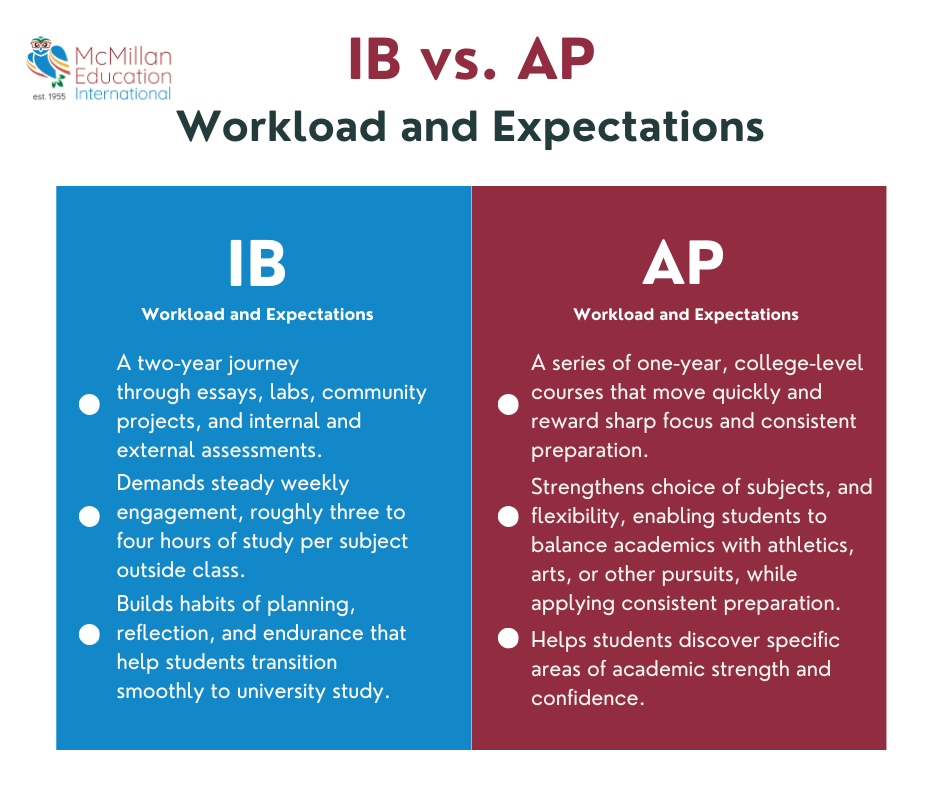 McMillan Education International
est. 1955

IB vs. AP
Workload and Expectations

IB
Workload and Expectations

A two-year journey through essays, labs, community projects, and internal and external assessments.

Demands steady weekly engagement, roughly three to four hours of study per subject outside class.

Builds habits of planning, reflection, and endurance that help students transition smoothly to university study.

AP
Workload and Expectations

A series of one-year, college-level courses that move quickly and reward sharp focus and consistent preparation.

Strengthens choice of subjects, and flexibility, enabling students to balance academics with athletics, arts, or other pursuits, while applying consistent preparation.

Helps students discover specific areas of academic strength and confidence.